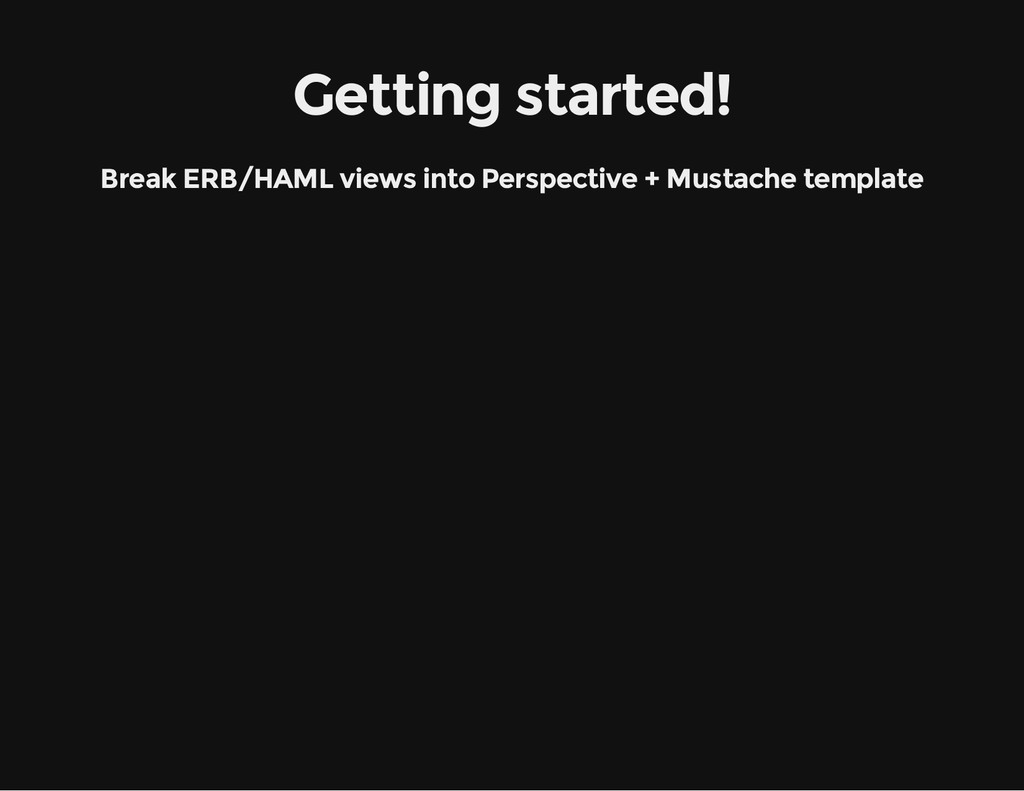 Getting started!

Break ERB/HAML views into Perspective + Mustache template